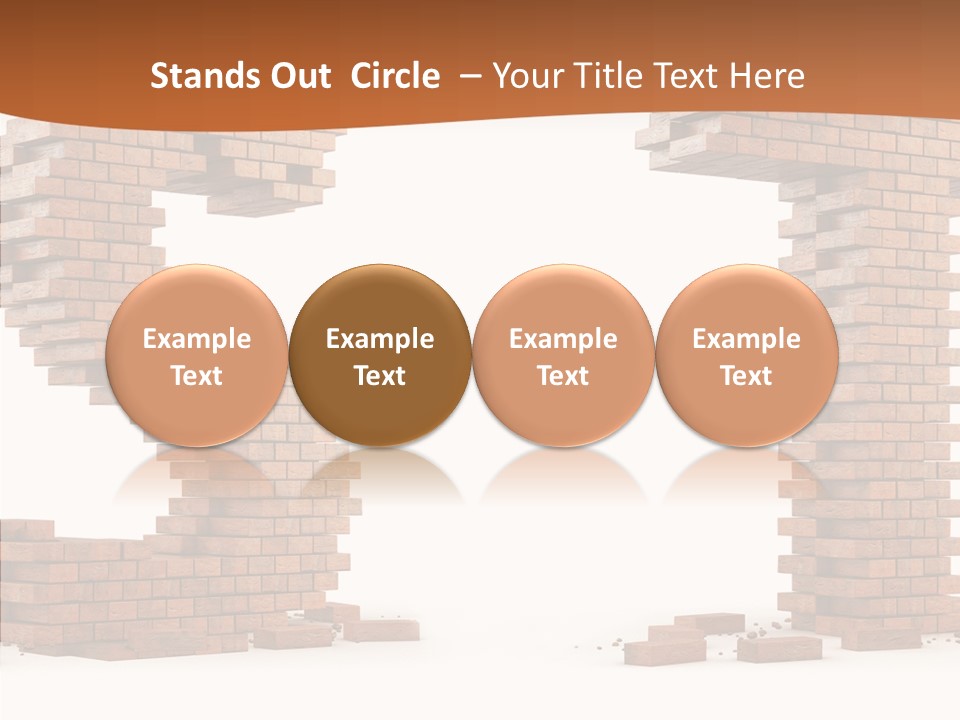 Stands Out Circle – Your Title Text Here

Example Text

Example Text

Example Text

Example Text